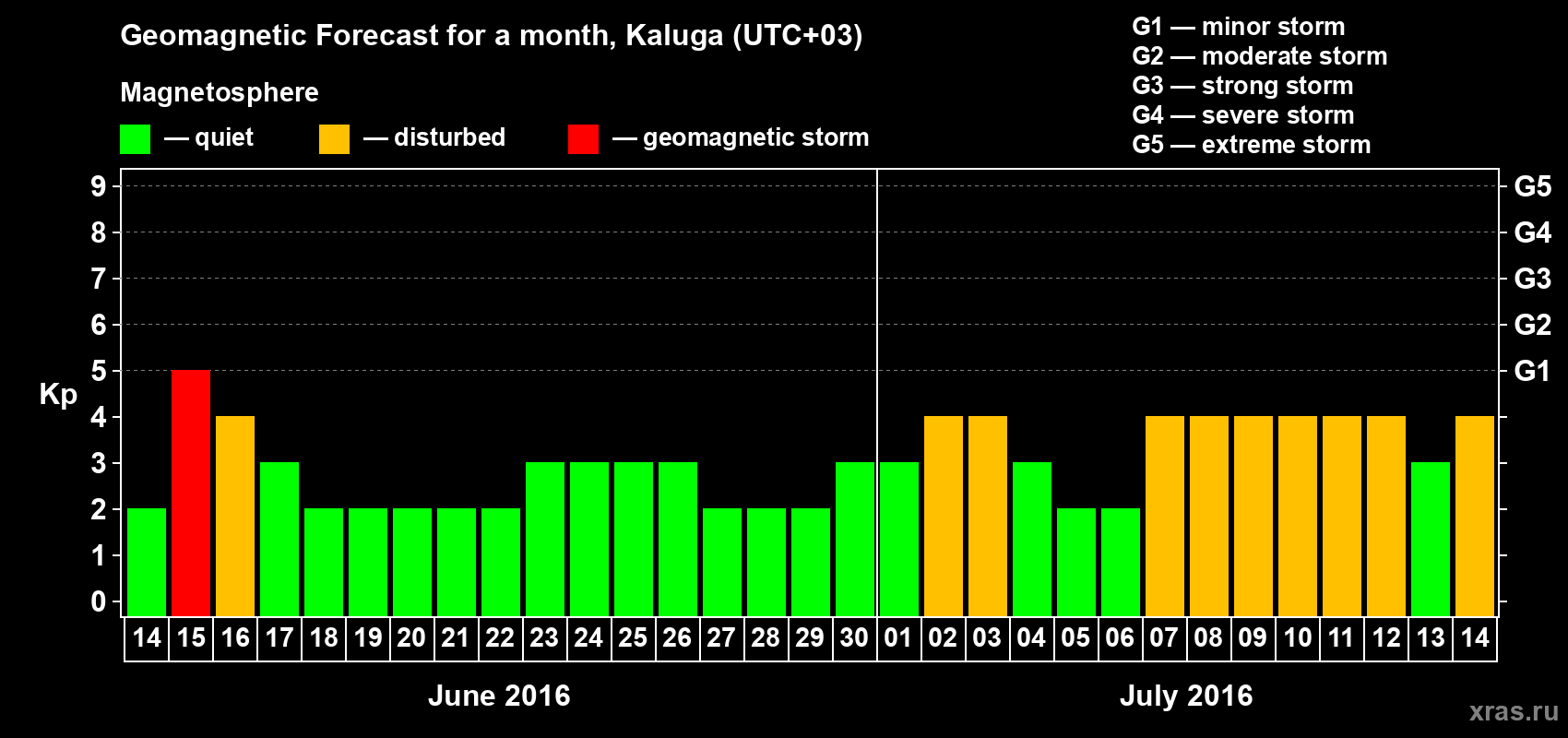 Geomagnetic Forecast for a month, Kaluga (UTC+03)

Magnetosphere

— quiet — disturbed — geomagnetic storm

G1 — minor storm
G2 — moderate storm
G3 — strong storm
G4 — severe storm
G5 — extreme storm

Kp

9
8
7
6
5
4
3
2
1
0

G5
G4
G3
G2
G1

14 15 16 17 18 19 20 21 22 23 24 25 26 27 28 29 30 01 02 03 04 05 06 07 08 09 10 11 12 13 14

June 2016

July 2016

xras.ru